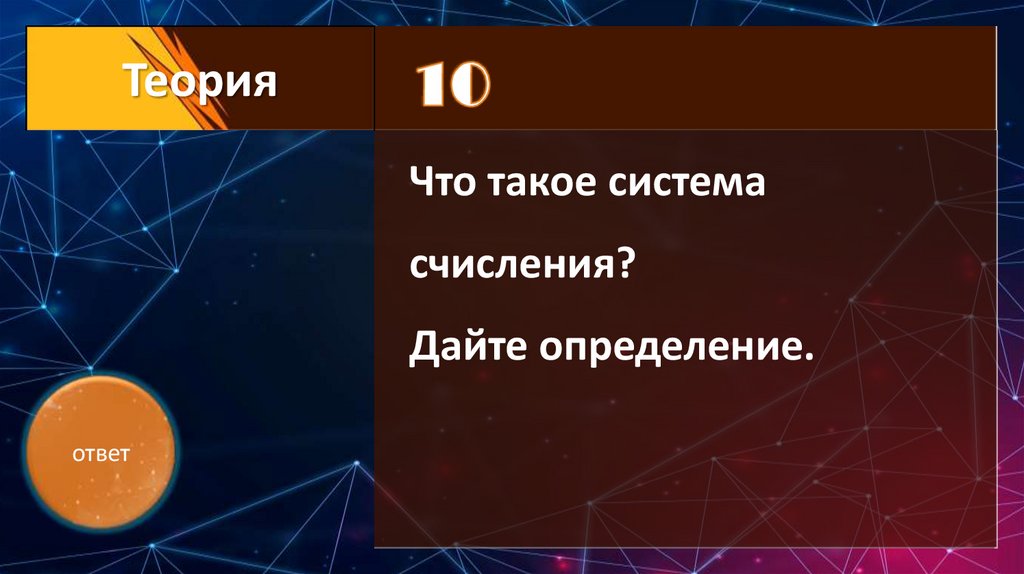 Теория

10

Что такое система счисления?

Дайте определение.

ответ